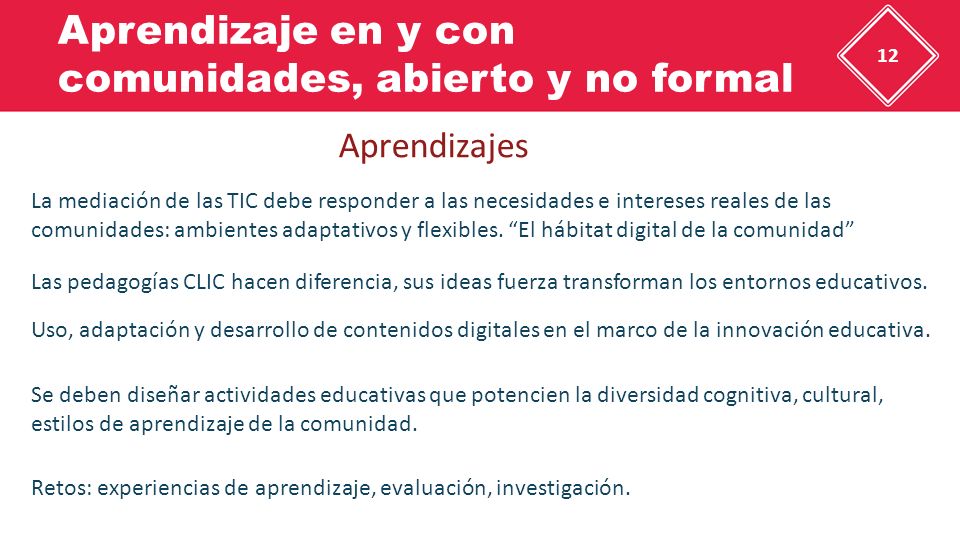 Aprendizaje en y con comunidades, abierto y no formal

12

Aprendizajes

La mediación de las TIC debe responder a las necesidades e intereses reales de las comunidades: ambientes adaptativos y flexibles. “El hábitat digital de la comunidad”

Las pedagogías CLIC hacen diferencia, sus ideas fuerza transforman los entornos educativos.

Uso, adaptación y desarrollo de contenidos digitales en el marco de la innovación educativa.

Se deben diseñar actividades educativas que potencien la diversidad cognitiva, cultural, estilos de aprendizaje de la comunidad.

Retos: experiencias de aprendizaje, evaluación, investigación.